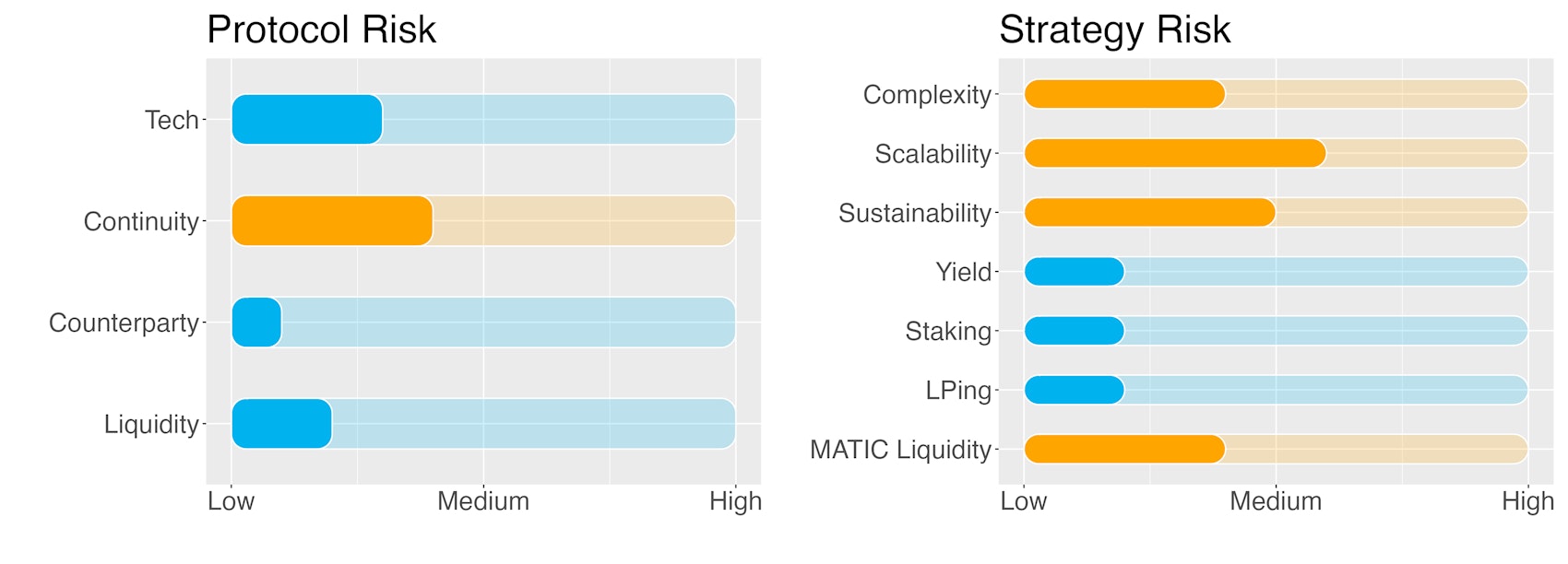 Protocol Risk

Tech
Continuity
Counterparty
Liquidity

Low
Medium
High

Strategy Risk

Complexity
Scalability
Sustainability
Yield
Staking
LPing
MATIC Liquidity

Low
Medium
High